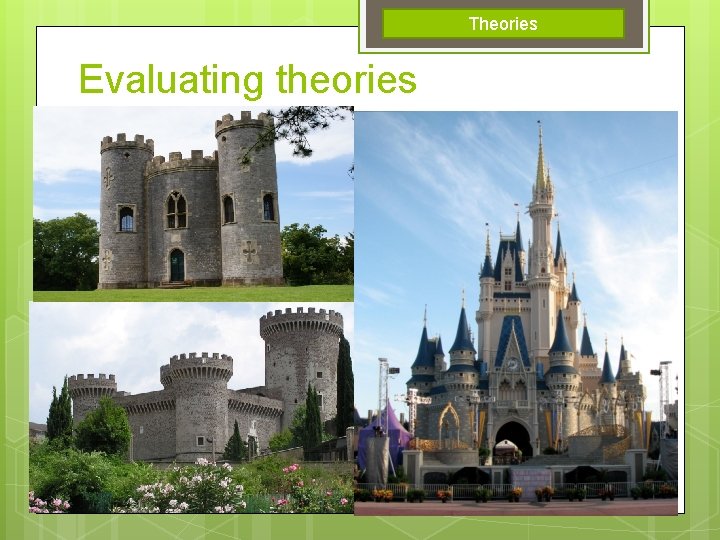 Theories

Evaluating theories